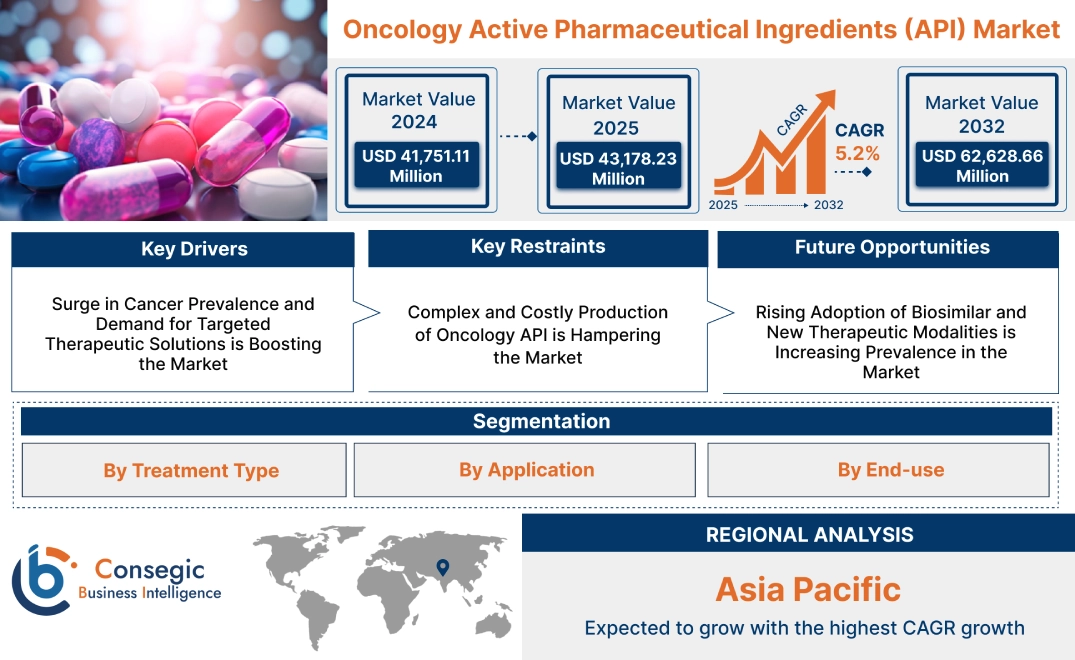 Oncology Active Pharmaceutical Ingredients (API) Market

Market Value 2024
USD 41,751.11 Million

Market Value 2025
USD 43,178.23 Million

CAGR
CAGR 5.2%
2025 2032

Market Value 2032
USD 62,628.66 Million

Key Drivers
Surge in Cancer Prevalence and Demand for Targeted Therapeutic Solutions is Boosting the Market

Key Restraints
Complex and Costly Production of Oncology API is Hampering the Market

Future Opportunities
Rising Adoption of Biosimilar and New Therapeutic Modalities is Increasing Prevalence in the Market

Segmentation
By Treatment Type
By Application
By End-use

Consegic Business Intelligence

REGIONAL ANALYSIS
Asia Pacific
Expected to grow with the highest CAGR growth